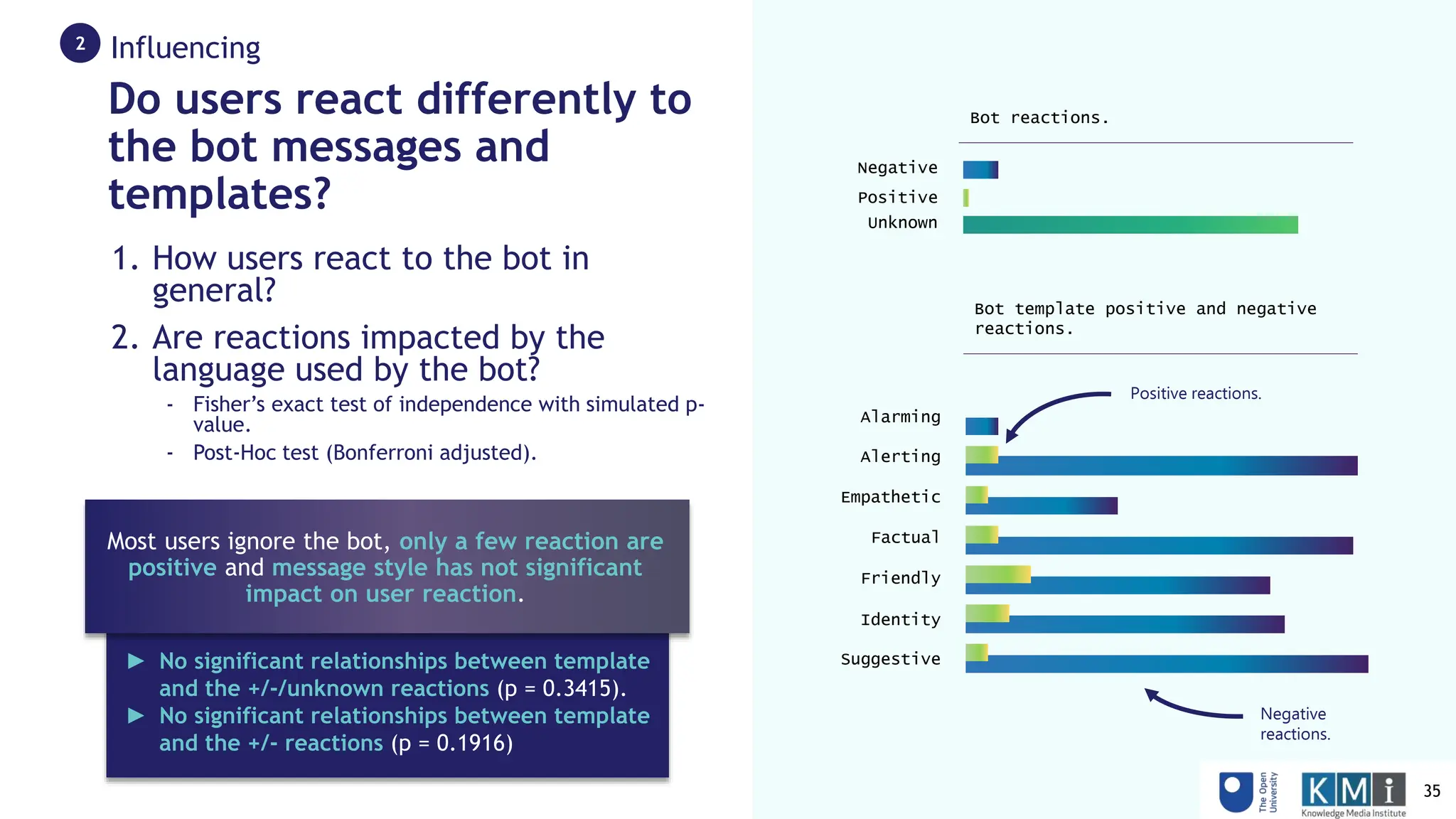 2 Influencing

Do users react differently to the bot messages and templates?

1. How users react to the bot in general?
2. Are reactions impacted by the language used by the bot?
- Fisher's exact test of independence with simulated p-value.
- Post-Hoc test (Bonferroni adjusted).

Most users ignore the bot, only a few reaction are positive and message style has not significant impact on user reaction.

▶ No significant relationships between template and the +/-/unknown reactions (p = 0.3415).
▶ No significant relationships between template and the +/- reactions (p = 0.1916)

Bot reactions.

Negative
Positive
Unknown

Bot template positive and negative reactions.

Positive reactions.

Alarming
Alerting
Empathetic
Factual
Friendly
Identity
Suggestive

Negative reactions.

The Open University

KMi Knowledge Media Institute

35